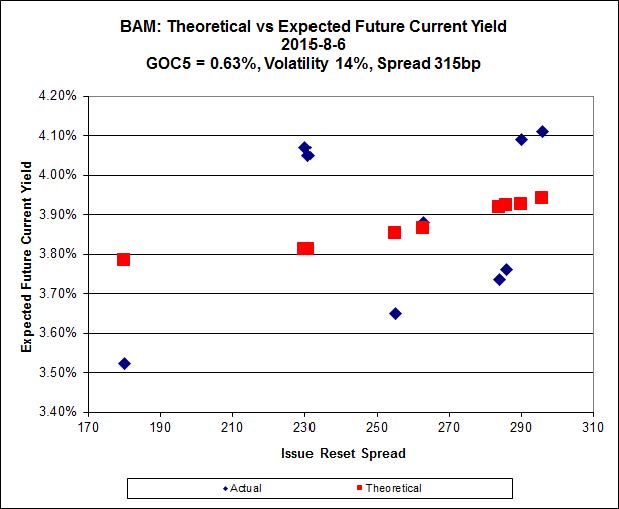 BAM: Theoretical vs Expected Future Current Yield
2015-8-6
GOC5 = 0.63%, Volatility 14%, Spread 315bp

Expected Future Current Yield

4.20%
4.10%
4.00%
3.90%
3.80%
3.70%
3.60%
3.50%
3.40%

170 190 210 230 250 270 290 310

Issue Reset Spread

Actual
Theoretical